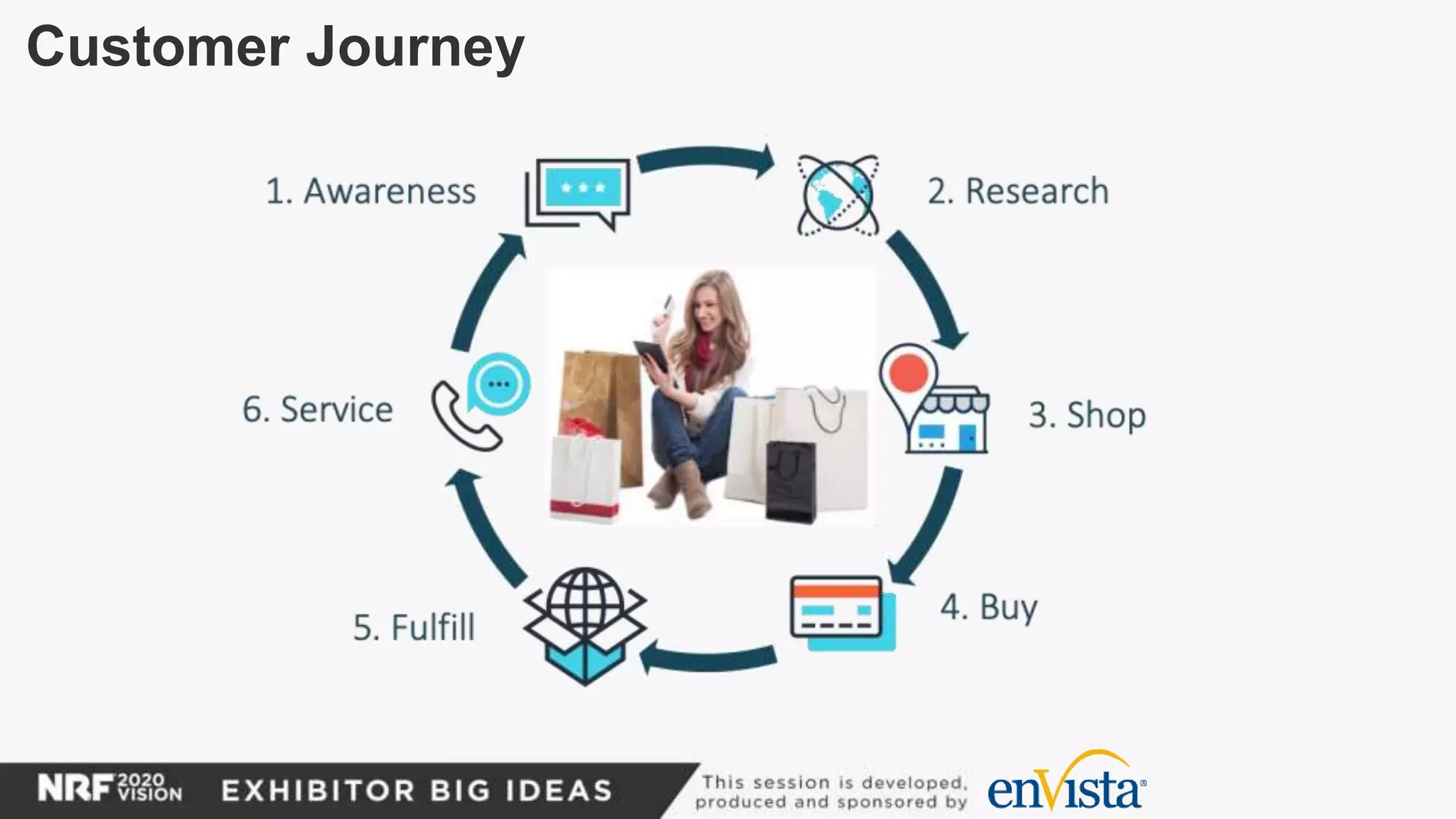 Customer Journey

1. Awareness

2. Research

3. Shop

4. Buy

5. Fulfill

6. Service

NRF 2020 VISION EXHIBITOR BIG IDEAS

This session is developed, produced and sponsored by enVista